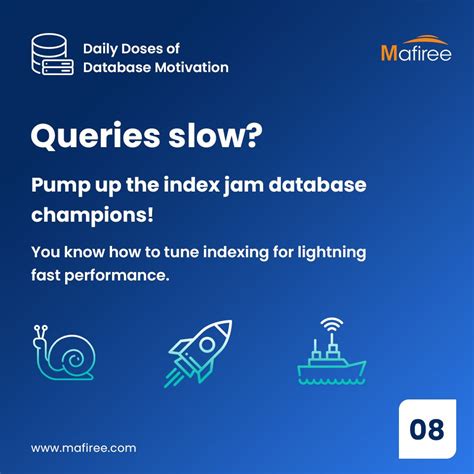 Daily Doses of Database Motivation

Mafiree

Queries slow?

Pump up the index jam database champions!

You know how to tune indexing for lightning fast performance.

08

www.mafiree.com